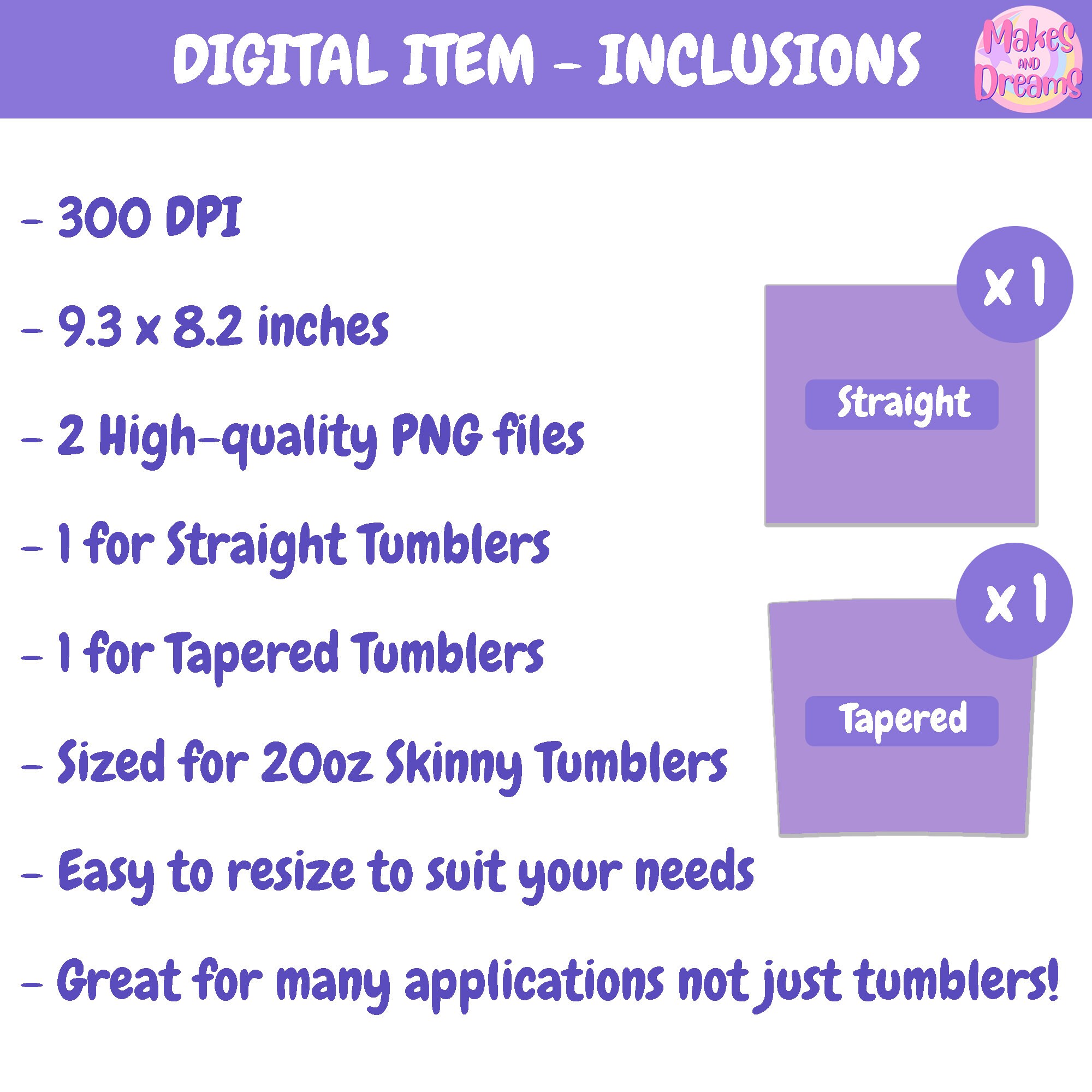 DIGITAL ITEM - INCLUSIONS

Makes AND Dreams

- 300 DPI

- 9.3 x 8.2 inches

- 2 High-quality PNG files

- 1 for Straight Tumblers

- 1 for Tapered Tumblers

- Sized for 20oz Skinny Tumblers

- Easy to resize to suit your needs

- Great for many applications not just tumblers!

x 1

Straight

x 1

Tapered